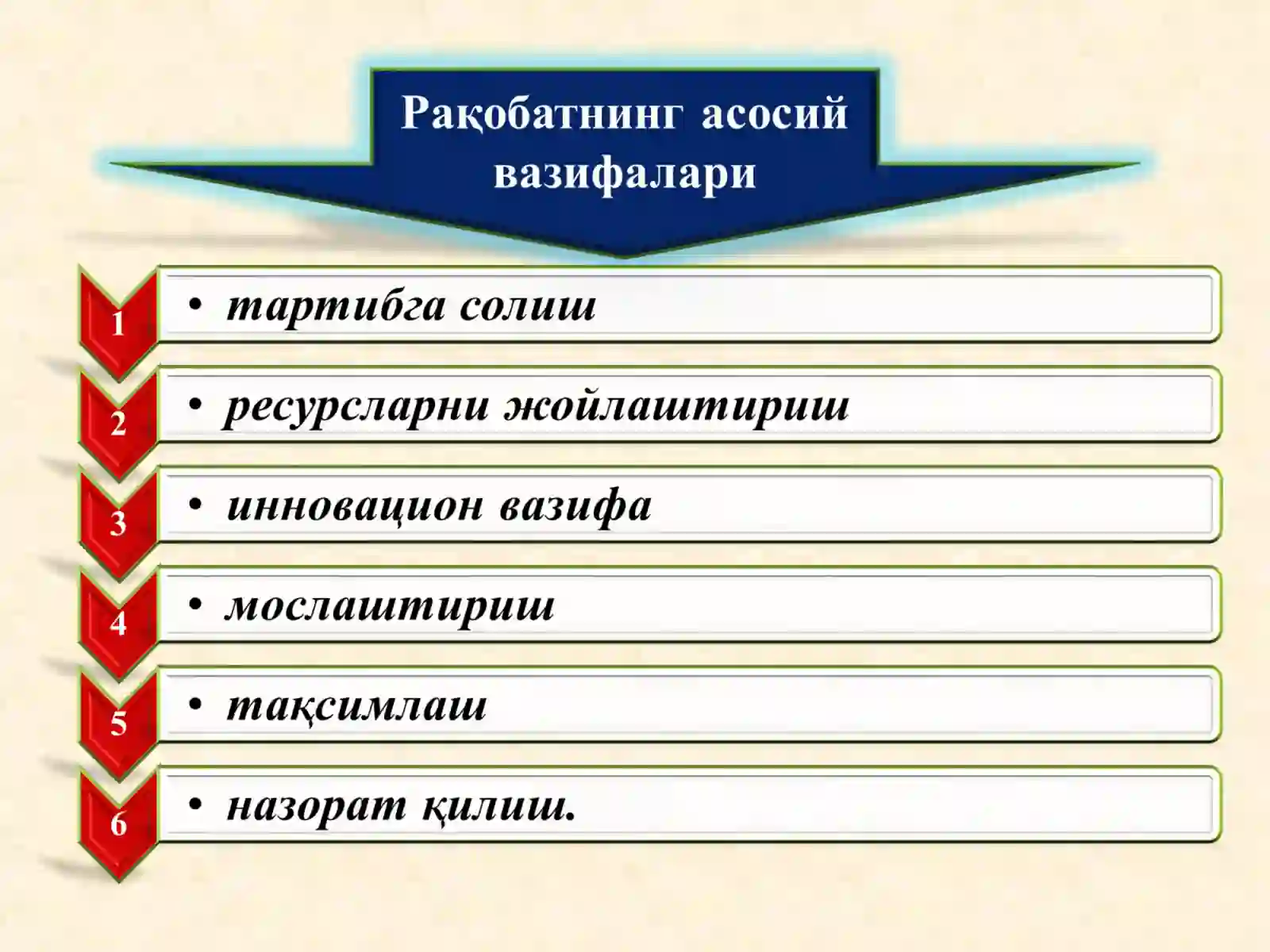 Рақобатнинг асосий вазифалари

1
• тартибга солиш

2
• ресурсларни жойлаштириш

3
• инновацион вазифа

4
• мослаштириш

5
• тақсимлаш

6
• назорат қилиш.